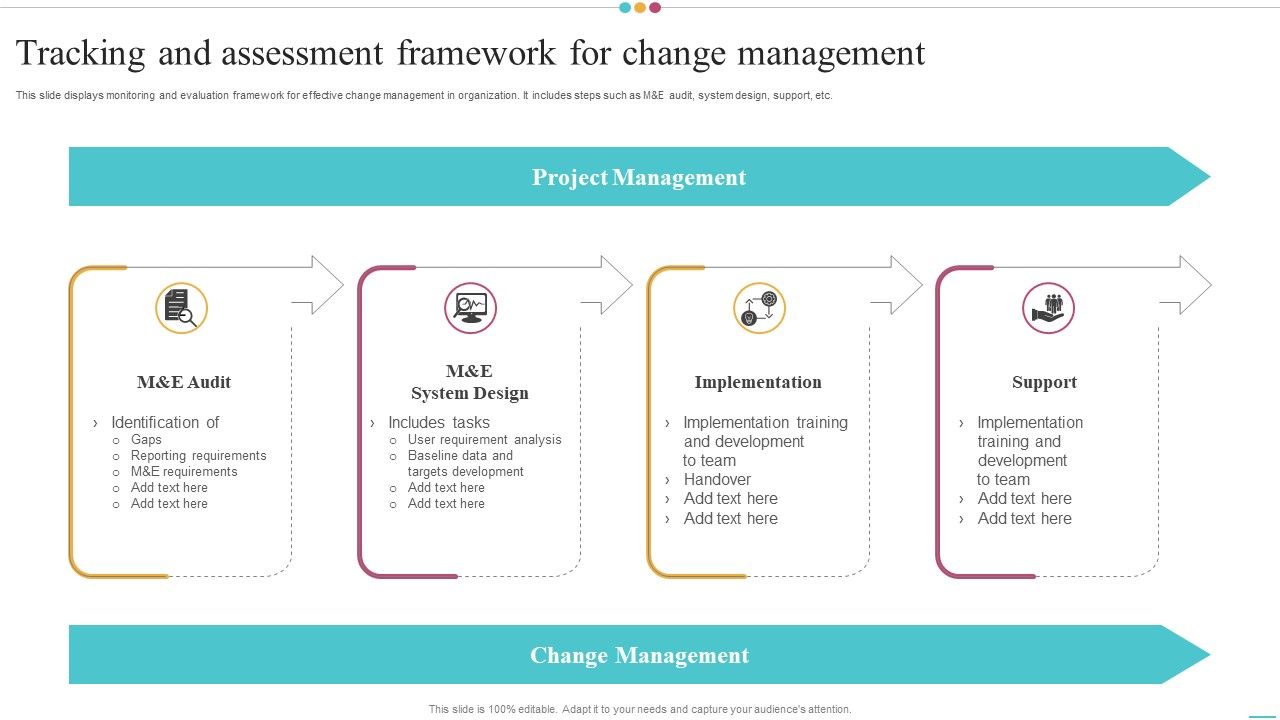 Tracking and assessment framework for change management

This slide displays monitoring and evaluation framework for effective change management in organization. It includes steps such as M&E audit, system design, support, etc.

Project Management

M&E Audit

› Identification of
○ Gaps
○ Reporting requirements
○ M&E requirements
○ Add text here
○ Add text here

M&E
System Design

› Includes tasks
○ User requirement analysis
○ Baseline data and targets development
○ Add text here
○ Add text here

Implementation

› Implementation training and development to team
› Handover
› Add text here
› Add text here

Support

› Implementation training and development to team
› Add text here
› Add text here

Change Management

This slide is 100% editable. Adapt it to your needs and capture your audience's attention.